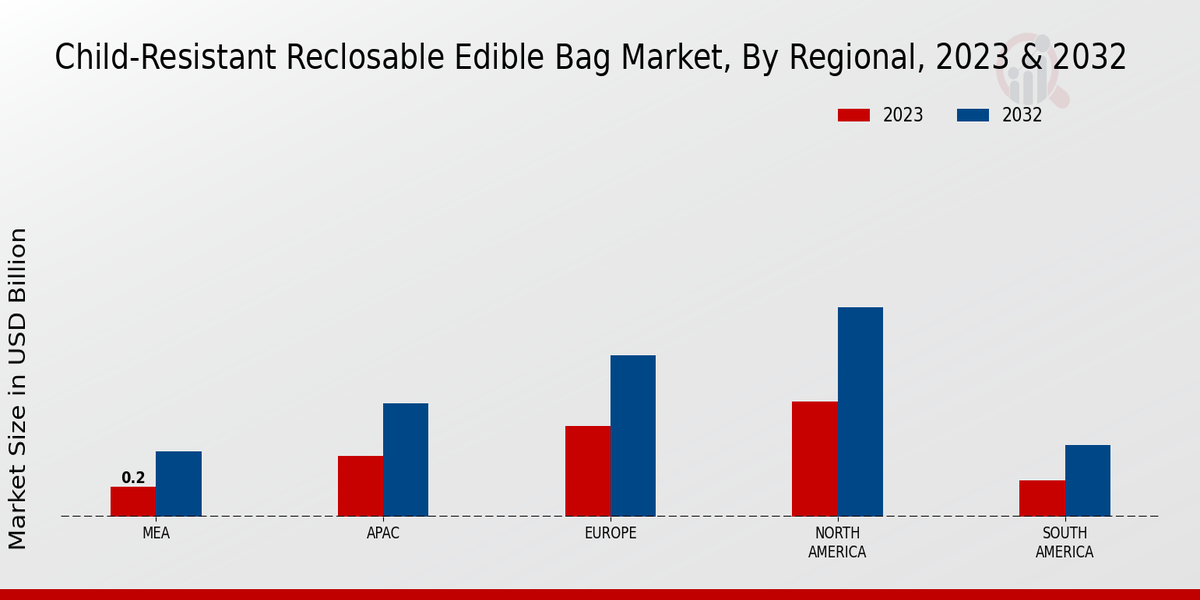 Child-Resistant Reclosable Edible Bag Market, By Regional, 2023 & 2032

2023
2032

Market Size in USD Billion

0.2

MEA
APAC
EUROPE
NORTH AMERICA
SOUTH AMERICA